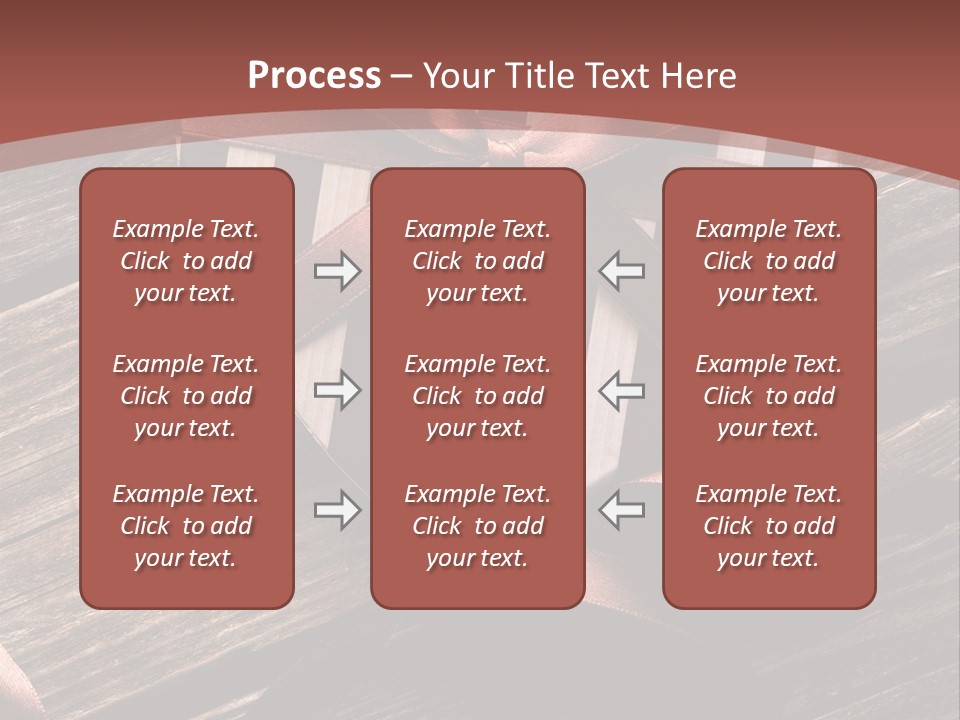 Process – Your Title Text Here

Example Text. Click to add your text.

Example Text. Click to add your text.

Example Text. Click to add your text.

Example Text. Click to add your text.

Example Text. Click to add your text.

Example Text. Click to add your text.

Example Text. Click to add your text.

Example Text. Click to add your text.

Example Text. Click to add your text.